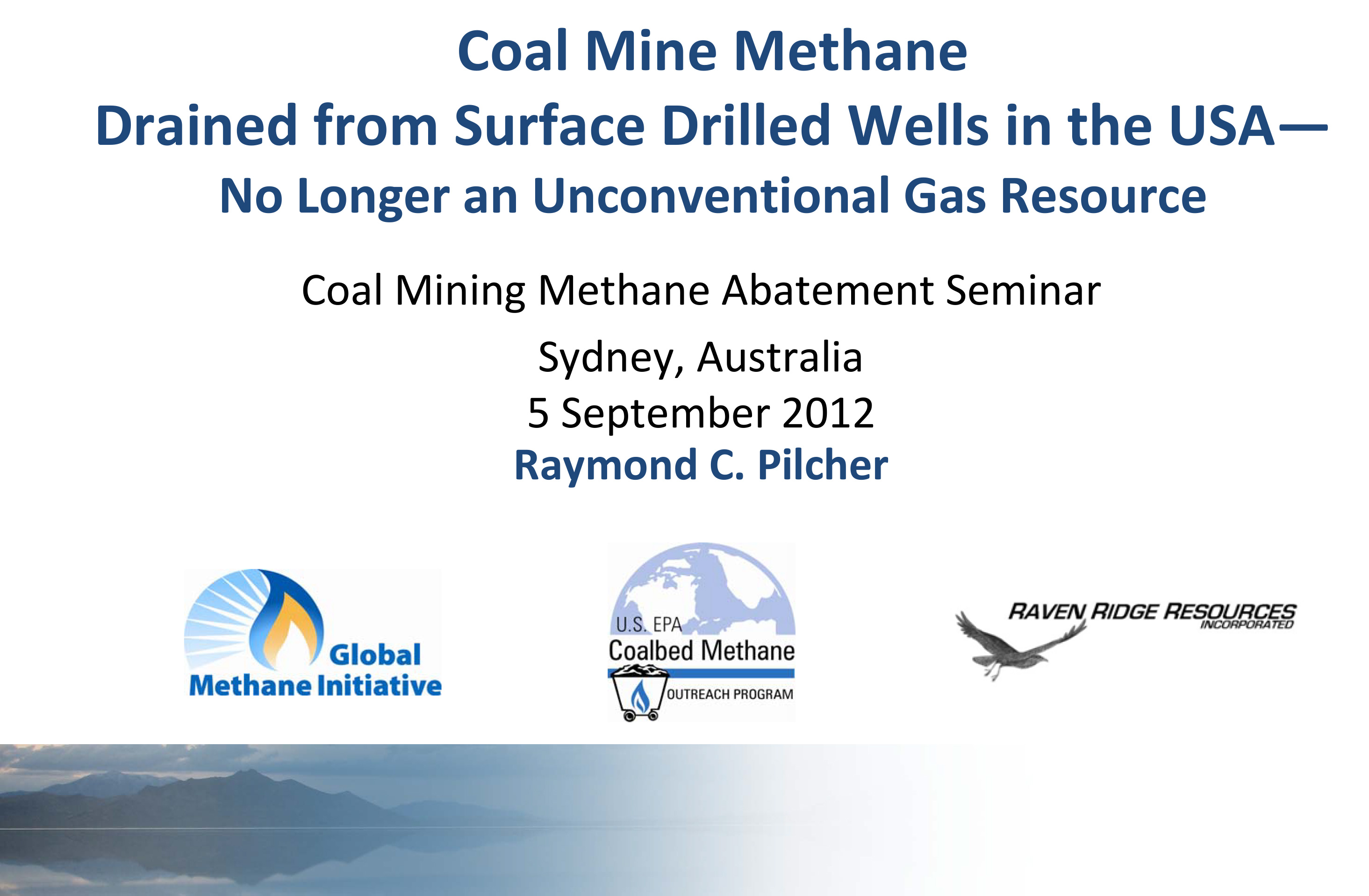 Coal Mine Methane
Drained from Surface Drilled Wells in the USA—
No Longer an Unconventional Gas Resource

Coal Mining Methane Abatement Seminar

Sydney, Australia
5 September 2012
Raymond C. Pilcher

Global Methane Initiative

U.S. EPA
Coalbed Methane
OUTREACH PROGRAM

RAVEN RIDGE RESOURCES
INCORPORATED